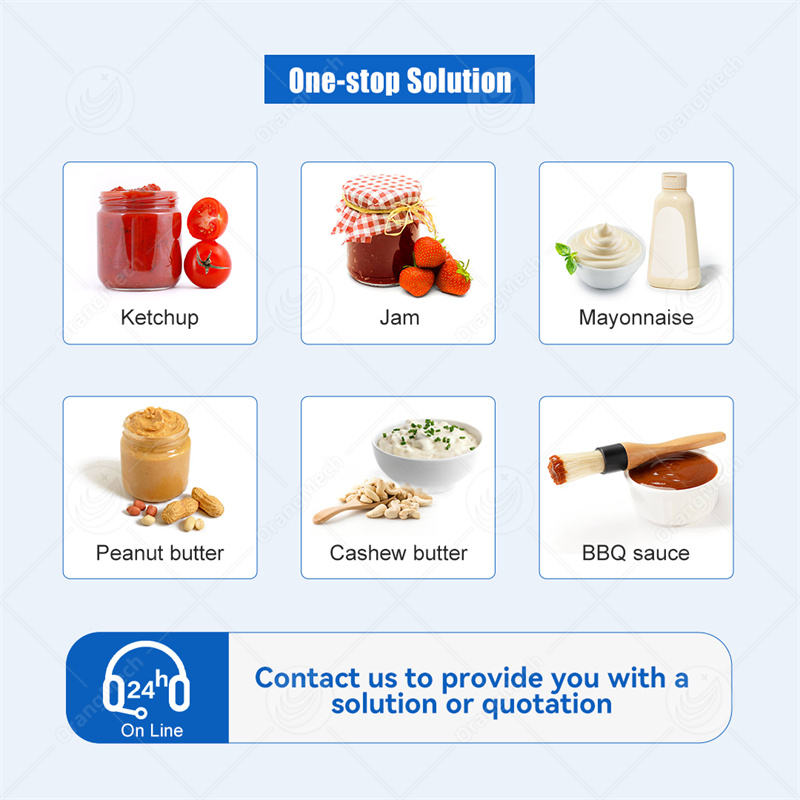 One-stop Solution

Ketchup

Jam

Mayonnaise

Peanut butter

Cashew butter

BBQ sauce

24h

On Line

Contact us to provide you with a solution or quotation